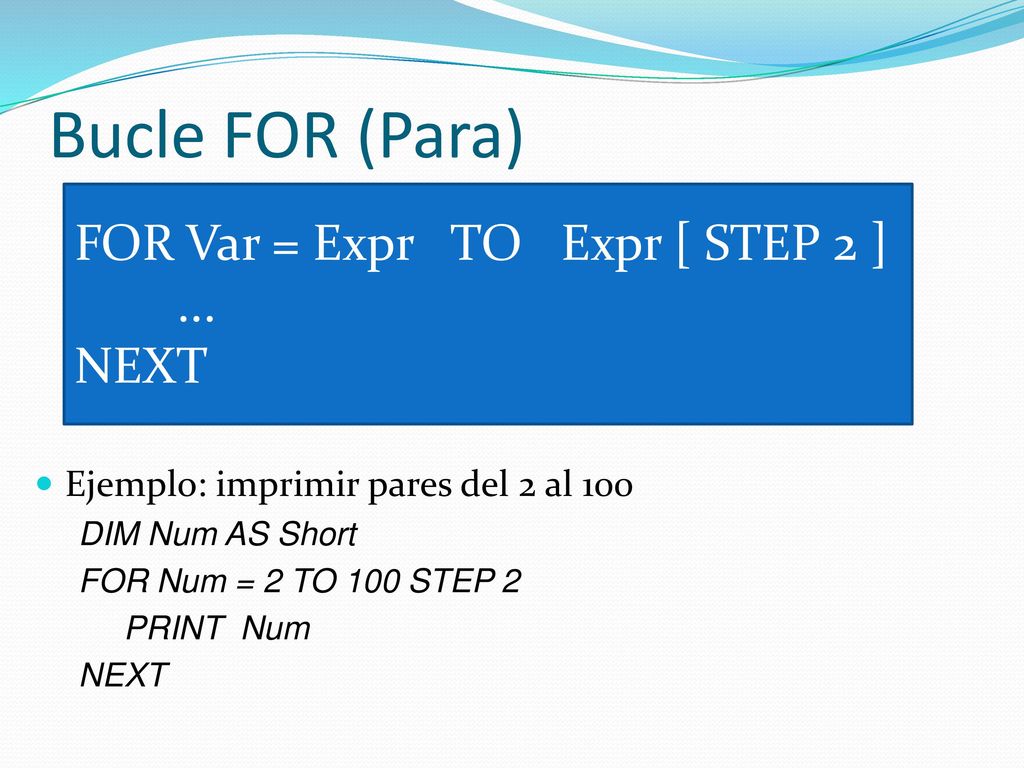 Bucle FOR (Para)

FOR Var = Expr TO Expr [ STEP 2 ]
…
NEXT

Ejemplo: imprimir pares del 2 al 100
DIM Num AS Short
FOR Num = 2 TO 100 STEP 2
PRINT Num
NEXT